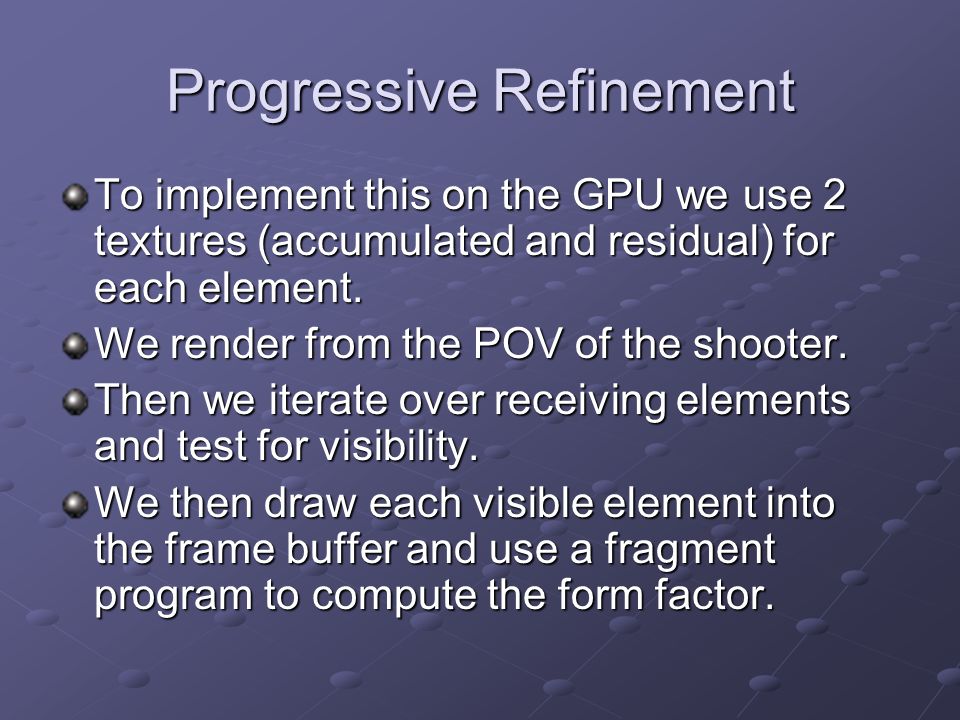 Progressive Refinement

To implement this on the GPU we use 2 textures (accumulated and residual) for each element.

We render from the POV of the shooter.

Then we iterate over receiving elements and test for visibility.

We then draw each visible element into the frame buffer and use a fragment program to compute the form factor.